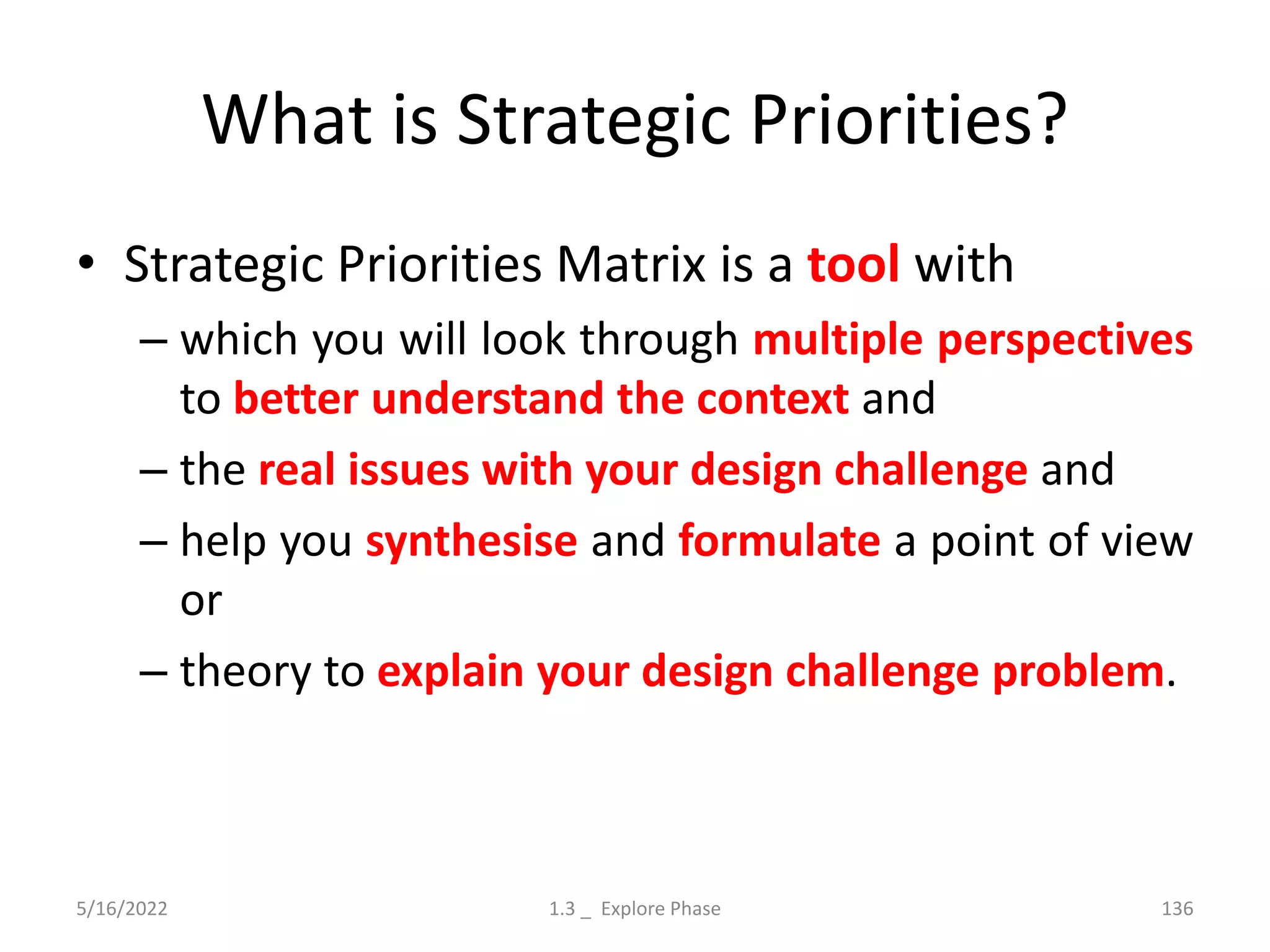 What is Strategic Priorities?

• Strategic Priorities Matrix is a tool with

– which you will look through multiple perspectives to better understand the context and

– the real issues with your design challenge and

– help you synthesise and formulate a point of view or

– theory to explain your design challenge problem.

5/16/2022

1.3 _ Explore Phase

136